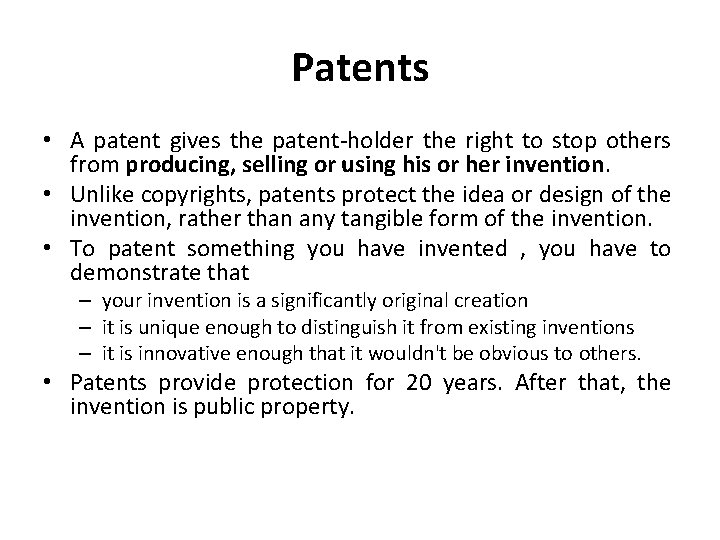 Patents

• A patent gives the patent-holder the right to stop others from producing, selling or using his or her invention.
• Unlike copyrights, patents protect the idea or design of the invention, rather than any tangible form of the invention.
• To patent something you have invented , you have to demonstrate that
– your invention is a significantly original creation
– it is unique enough to distinguish it from existing inventions
– it is innovative enough that it wouldn't be obvious to others.
• Patents provide protection for 20 years. After that, the invention is public property.